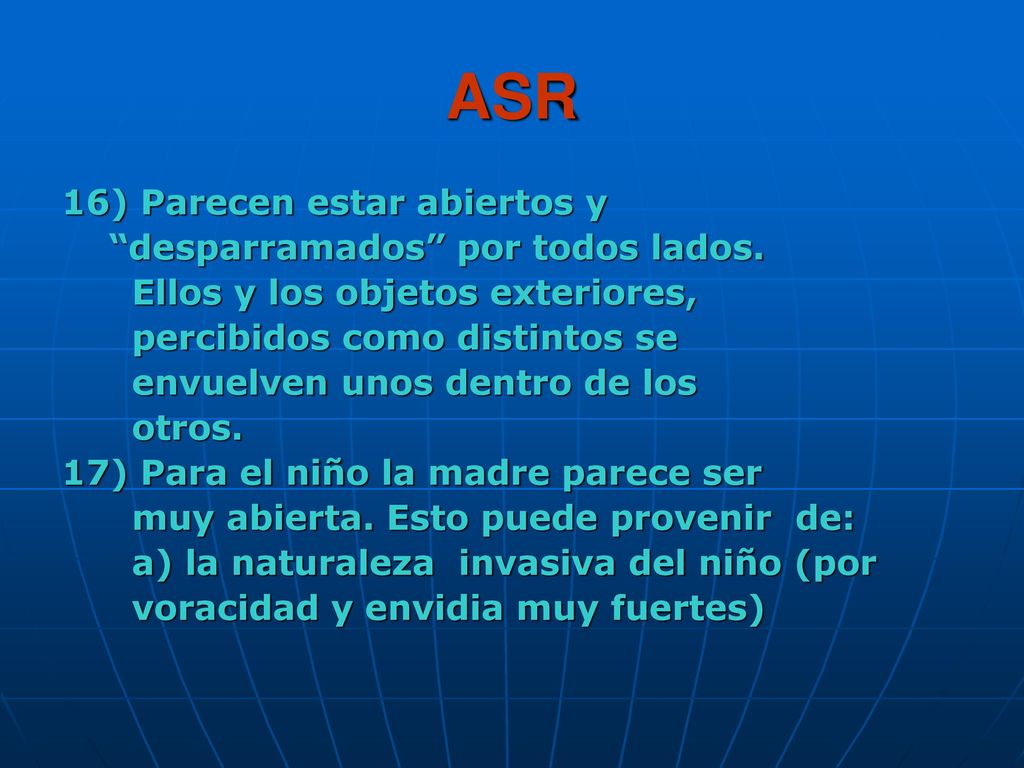 ASR

16) Parecen estar abiertos y “desparramados” por todos lados. Ellos y los objetos exteriores, percibidos como distintos se envuelven unos dentro de los otros.

17) Para el niño la madre parece ser muy abierta. Esto puede provenir de: a) la naturaleza invasiva del niño (por voracidad y envidia muy fuertes)